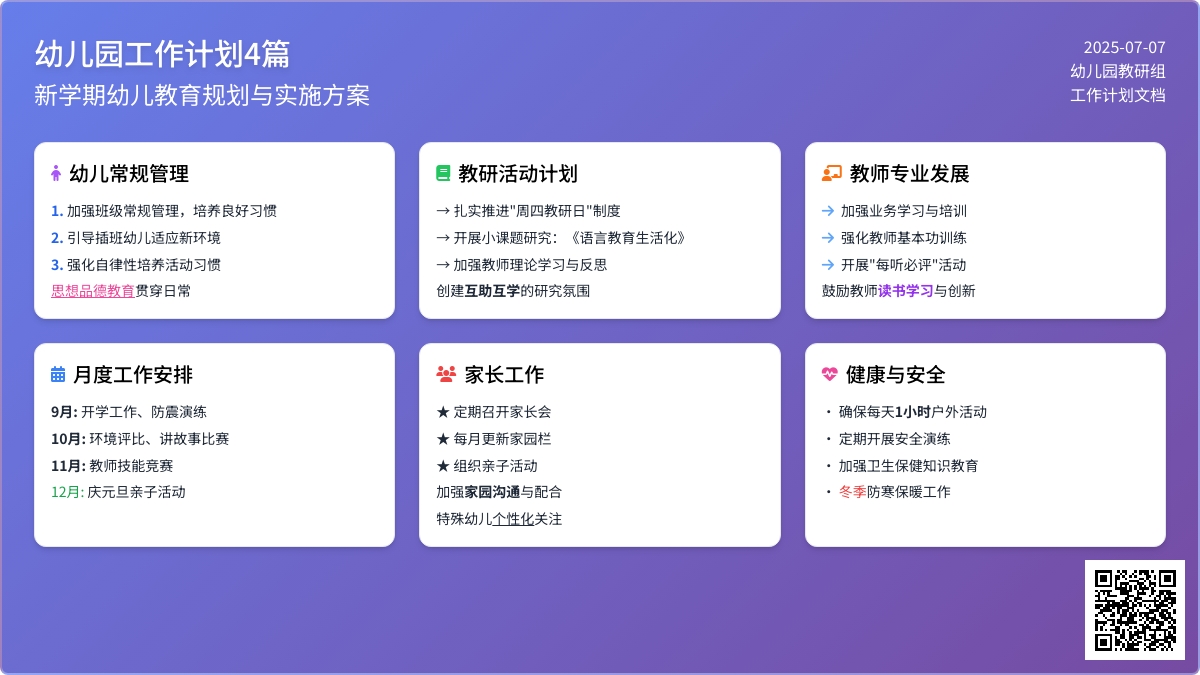 幼儿园工作计划4篇
新学期幼儿教育规划与实施方案

2025-07-07
幼儿园教研组
工作计划文档

幼儿常规管理

1. 加强班级常规管理，培养良好习惯
2. 引导插班幼儿适应新环境
3. 强化自律性培养活动习惯
思想品德教育贯穿日常

教研活动计划

→ 扎实推进"周四教研日"制度
→ 开展小课题研究：《语言教育生活化》
→ 加强教师理论学习与反思
创建互助互学的研究氛围

教师专业发展

→ 加强业务学习与培训
→ 强化教师基本功训练
→ 开展"每听必评"活动
鼓励教师读书学习与创新

月度工作安排

9月: 开学工作、防震演练
10月: 环境评比、讲故事比赛
11月: 教师技能竞赛
12月: 庆元旦亲子活动

家长工作

★ 定期召开家长会
★ 每月更新家园栏
★ 组织亲子活动
加强家园沟通与配合
特殊幼儿个性化关注

健康与安全

・ 确保每天1小时户外活动
・ 定期开展安全演练
・ 加强卫生保健知识教育
・ 冬季防寒保暖工作